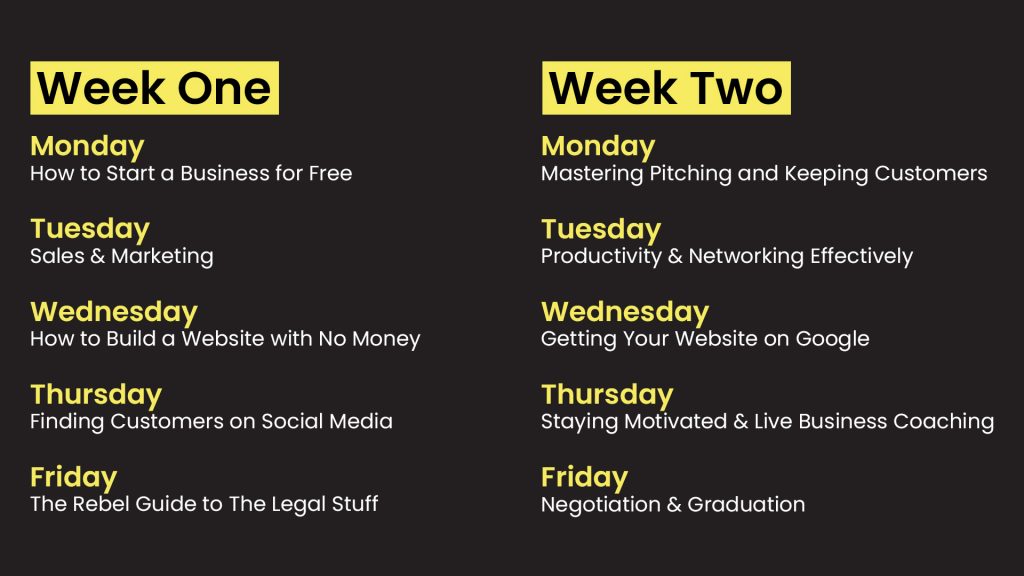 Week One

Monday
How to Start a Business for Free

Tuesday
Sales & Marketing

Wednesday
How to Build a Website with No Money

Thursday
Finding Customers on Social Media

Friday
The Rebel Guide to The Legal Stuff

Week Two

Monday
Mastering Pitching and Keeping Customers

Tuesday
Productivity & Networking Effectively

Wednesday
Getting Your Website on Google

Thursday
Staying Motivated & Live Business Coaching

Friday
Negotiation & Graduation